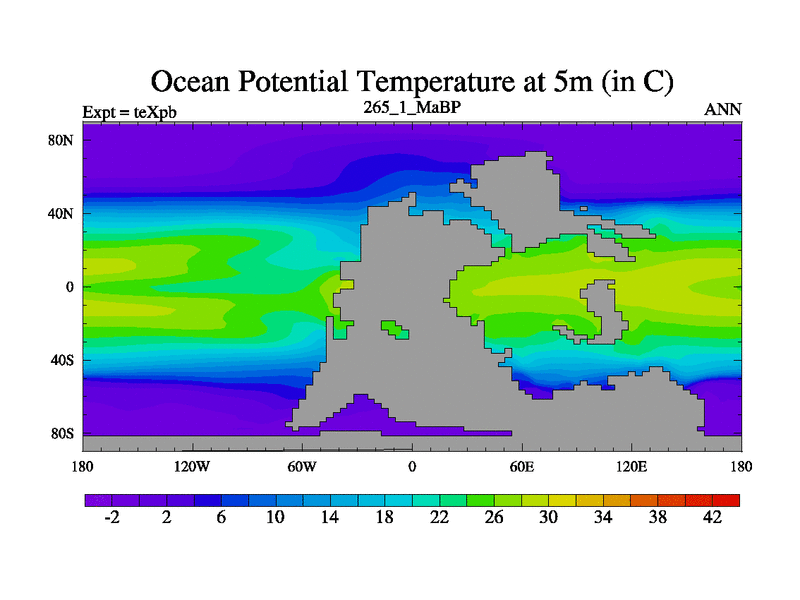 Ocean Potential Temperature at 5m (in C)
Expt = teXpb
265_1_MaBP
ANN

80N
40N
0
40S
80S

180
120W
60W
0
60E
120E
180

-2
2
6
10
14
18
22
26
30
34
38
42